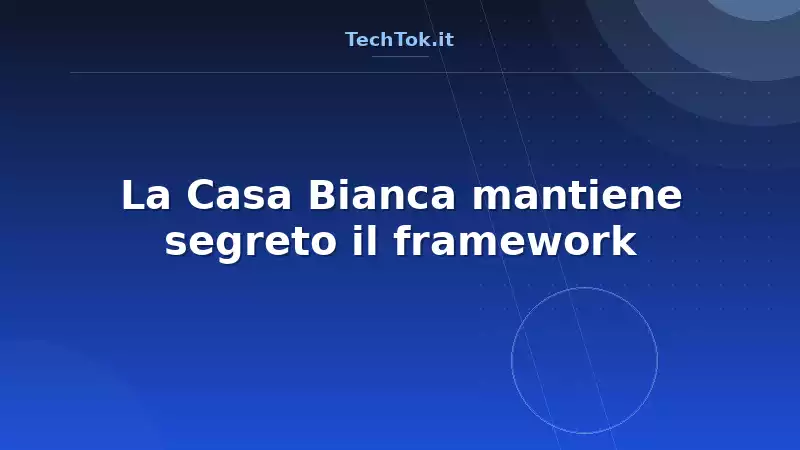 TechTok.it

La Casa Bianca mantiene segreto il framework